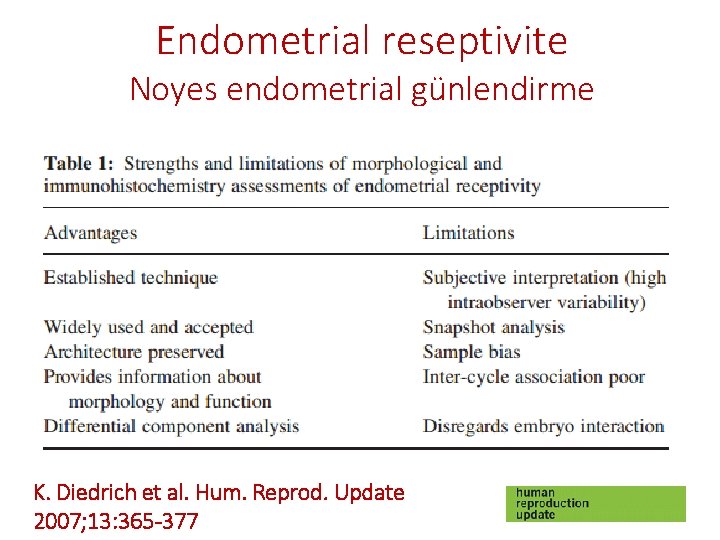 Endometrial reseptivite
Noyes endometrial günlendirme

**Table 1:** Strengths and limitations of morphological and immunohistochemistry assessments of endometrial receptivity

| Advantages | Limitations |
|---|---|
| Established technique | Subjective interpretation (high intraobserver variability) |
| Widely used and accepted | Snapshot analysis |
| Architecture preserved | Sample bias |
| Provides information about morphology and function | Inter-cycle association poor |
| Differential component analysis | Disregards embryo interaction |

K. Diedrich et al. Hum. Reprod. Update 2007;13:365-377

human reproduction update